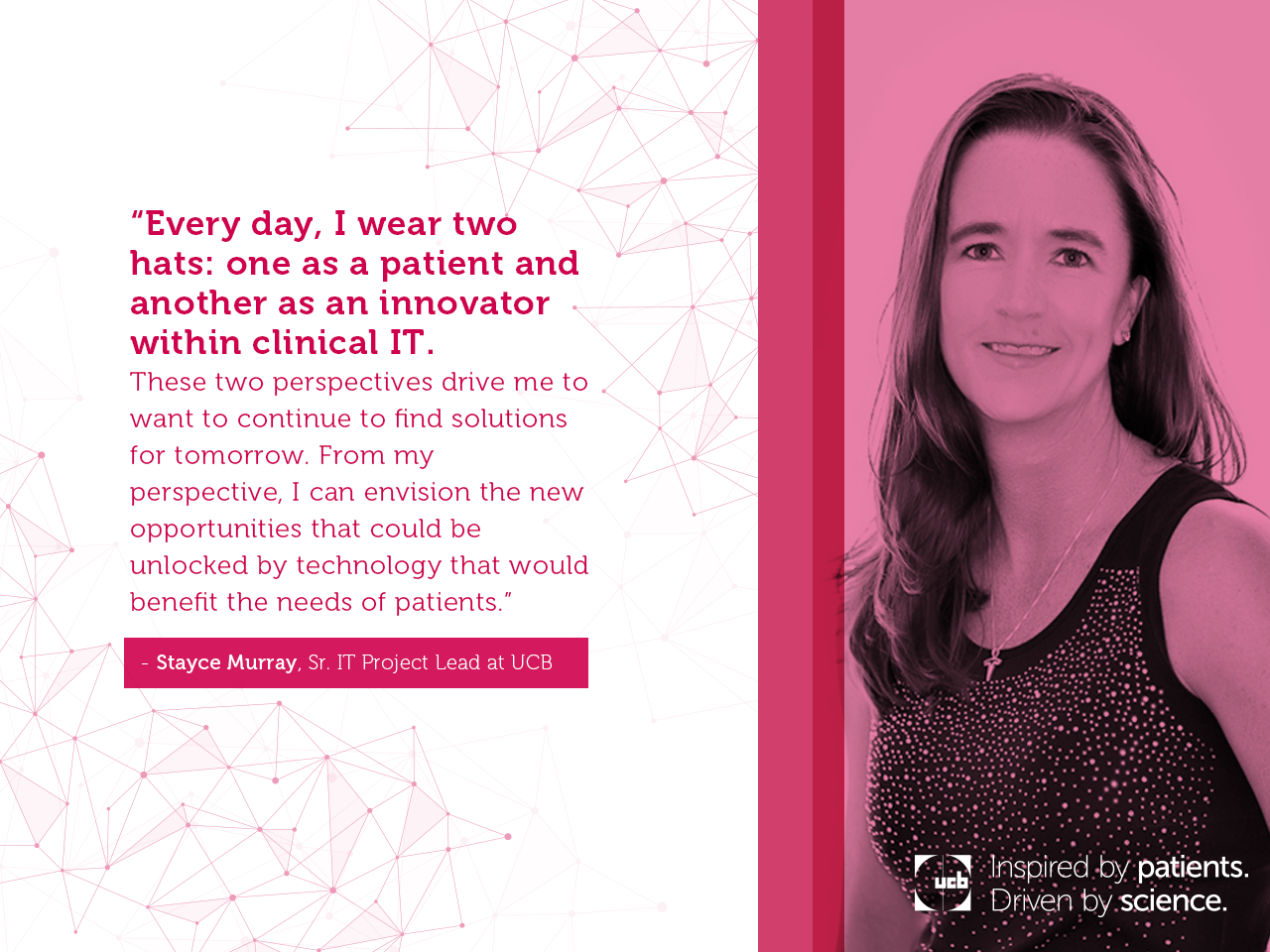 "Every day, I wear two hats: one as a patient and another as an innovator within clinical IT.

These two perspectives drive me to want to continue to find solutions for tomorrow. From my perspective, I can envision the new opportunities that could be unlocked by technology that would benefit the needs of patients."

- Stayce Murray, Sr. IT Project Lead at UCB

ucb Inspired by patients. Driven by science.